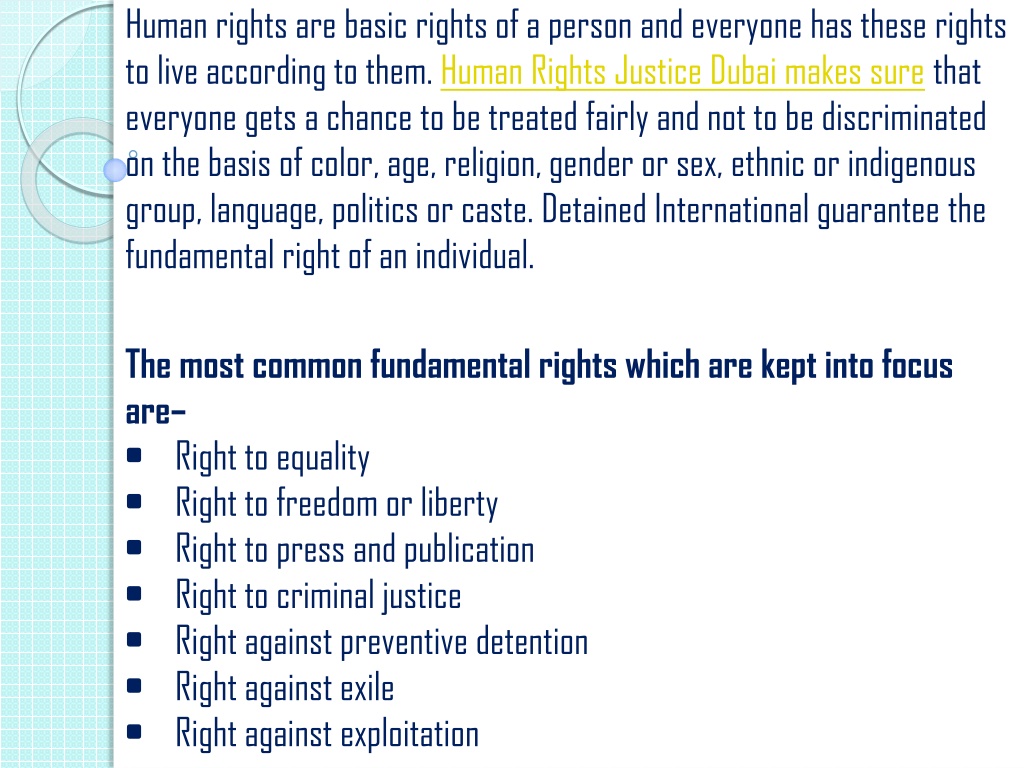 Human rights are basic rights of a person and everyone has these rights to live according to them. Human Rights Justice Dubai makes sure that everyone gets a chance to be treated fairly and not to be discriminated on the basis of color, age, religion, gender or sex, ethnic or indigenous group, language, politics or caste. Detained International guarantee the fundamental right of an individual.

The most common fundamental rights which are kept into focus are–

- Right to equality
- Right to freedom or liberty
- Right to press and publication
- Right to criminal justice
- Right against preventive detention
- Right against exile
- Right against exploitation